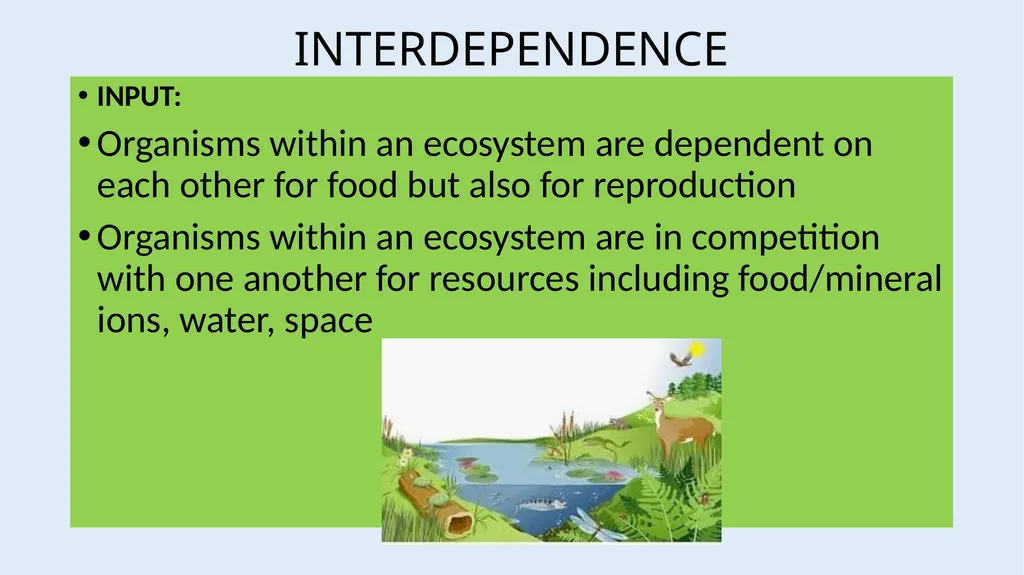 INTERDEPENDENCE

• INPUT:

• Organisms within an ecosystem are dependent on each other for food but also for reproduction

• Organisms within an ecosystem are in competition with one another for resources including food/mineral ions, water, space